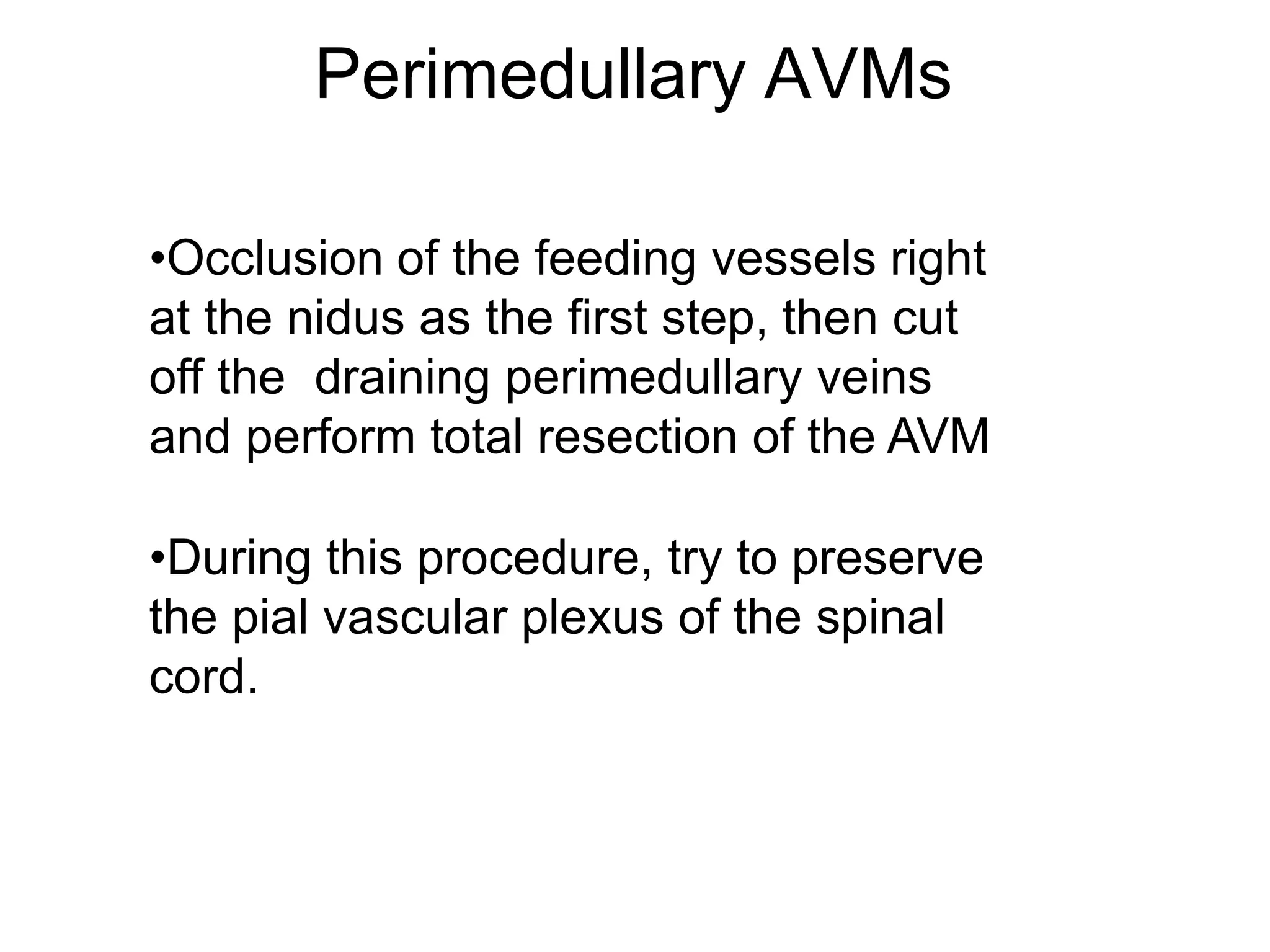 Perimedullary AVMs

•Occlusion of the feeding vessels right at the nidus as the first step, then cut off the  draining perimedullary veins and perform total resection of the AVM

•During this procedure, try to preserve the pial vascular plexus of the spinal cord.